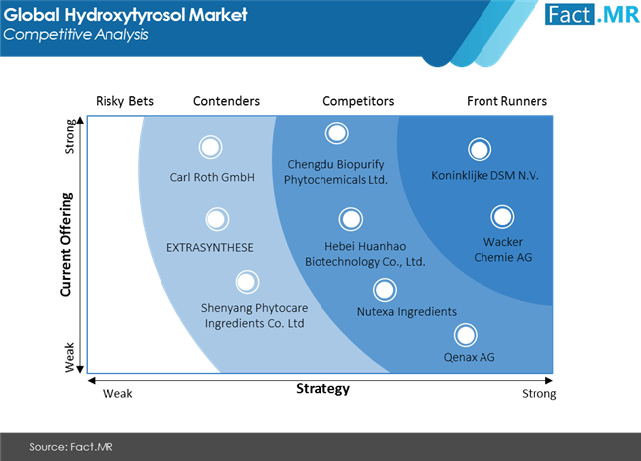 Global Hydroxytyrosol Market
Competitive Analysis

Fact.MR

Risky Bets
Contenders
Competitors
Front Runners

Strong
Current Offering
Weak

Carl Roth GmbH
EXTRASYNTHESE
Shenyang Phytocare Ingredients Co. Ltd
Chengdu Biopurify Phytochemicals Ltd.
Hebei Huanhao Biotechnology Co., Ltd.
Nutexa Ingredients
Qenax AG
Koninklijke DSM N.V.
Wacker Chemie AG

Weak
Strategy
Strong

Source: Fact.MR